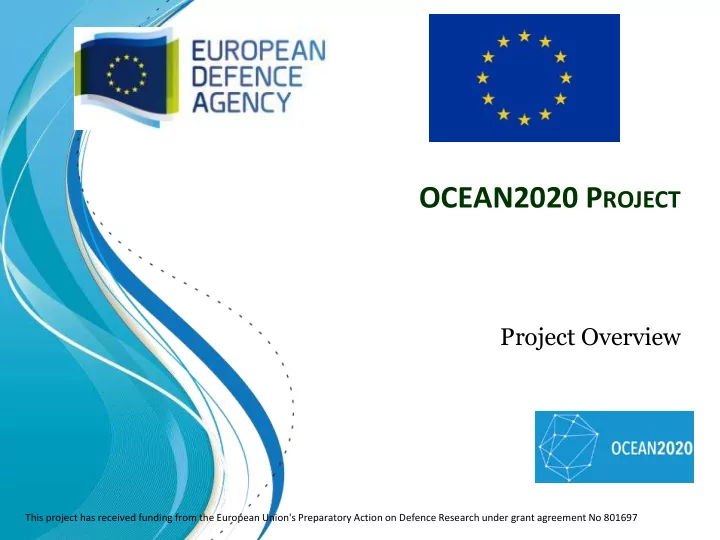 EUROPEAN DEFENCE AGENCY

OCEAN2020 PROJECT

Project Overview

OCEAN2020

This project has received funding from the European Union's Preparatory Action on Defence Research under grant agreement No 801697